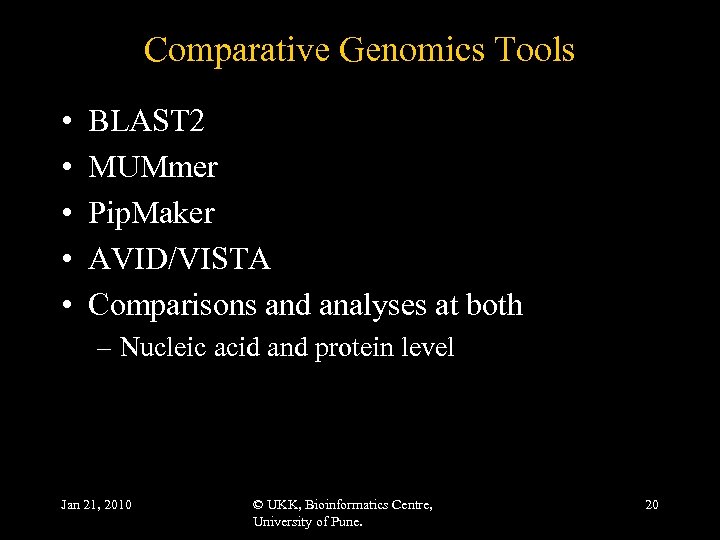 Comparative Genomics Tools

• BLAST2
• MUMmer
• PipMaker
• AVID/VISTA
• Comparisons and analyses at both
– Nucleic acid and protein level

Jan 21, 2010

© UKK, Bioinformatics Centre, University of Pune.

20